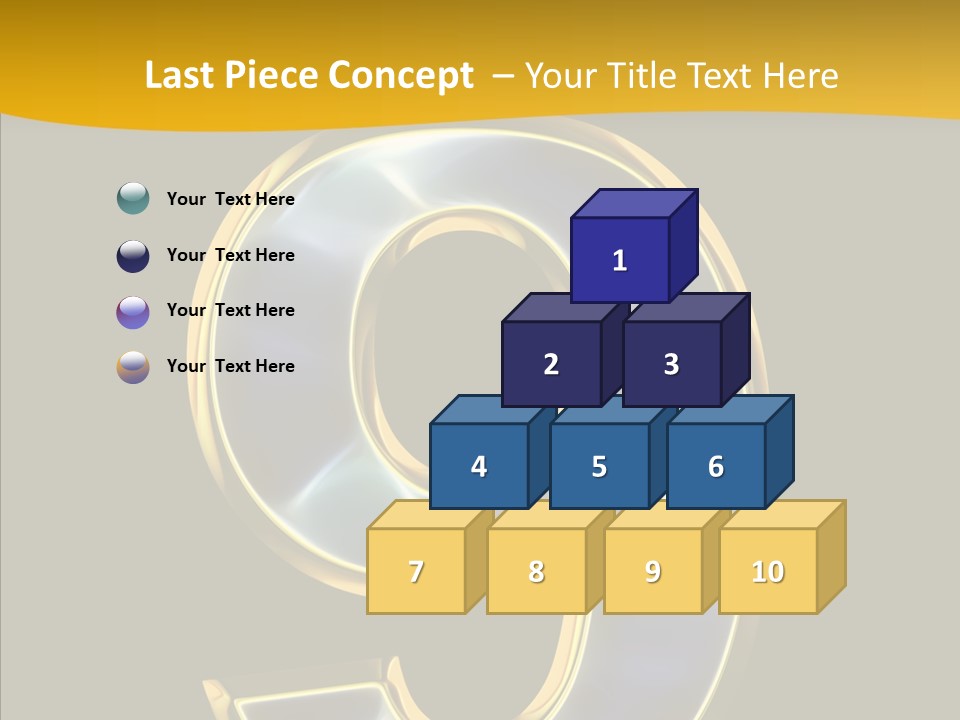 Last Piece Concept – Your Title Text Here

Your Text Here

Your Text Here

Your Text Here

Your Text Here

1

2

3

4

5

6

7

8

9

10